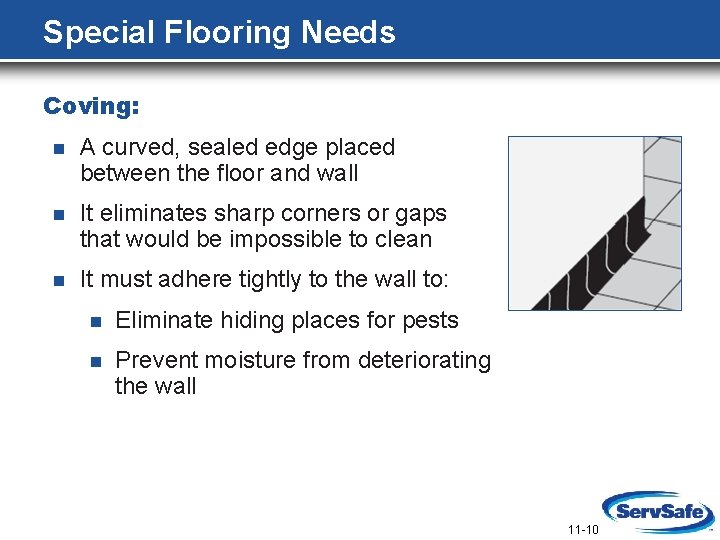 Special Flooring Needs

Coving:

- A curved, sealed edge placed between the floor and wall
- It eliminates sharp corners or gaps that would be impossible to clean
- It must adhere tightly to the wall to:
  - Eliminate hiding places for pests
  - Prevent moisture from deteriorating the wall

11-10

ServSafe